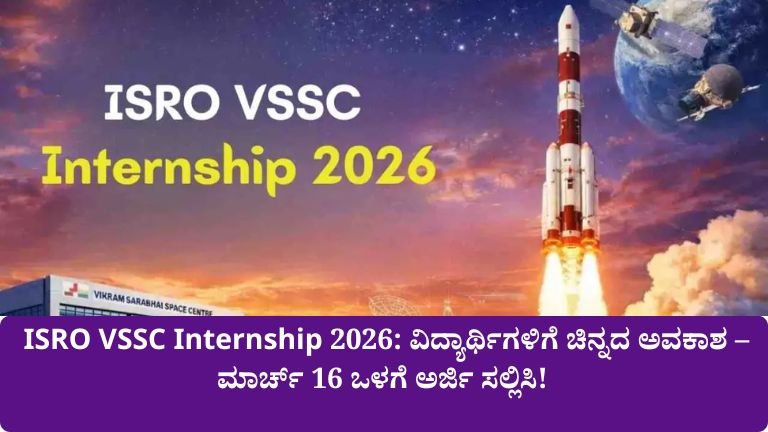 ISRO VSSC
Internship 2026

VIKRAM SARABHAI SPACE CENTRE

ISRO VSSC Internship 2026: ವಿದ್ಯಾರ್ಥಿಗಳಿಗೆ ಚಿನ್ನದ ಅವಕಾಶ – ಮಾರ್ಚ್ 16 ಒಳಗೆ ಅರ್ಜಿ ಸಲ್ಲಿಸಿ!